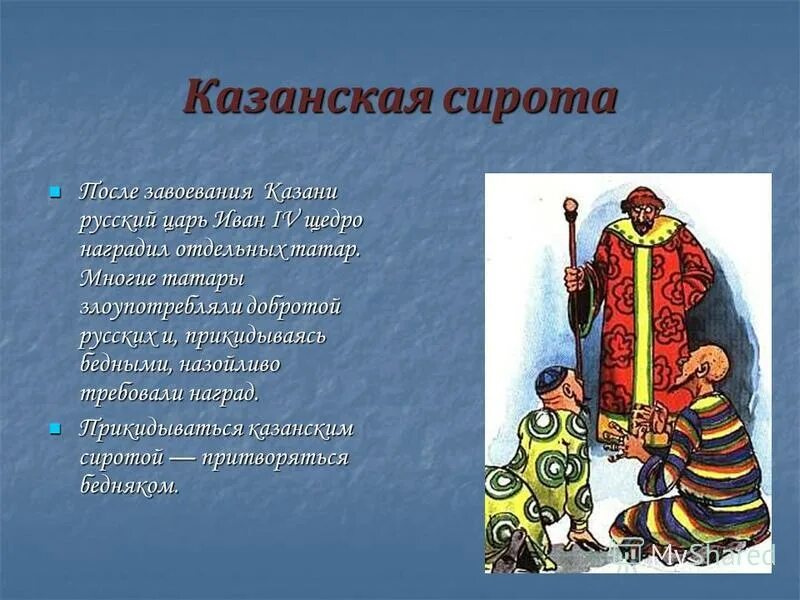 Казанская сирота

После завоевания Казани русский царь Иван IV щедро наградил отдельных татар. Многие татары злоупотребляли добротой русских и, прикидываясь бедными, назойливо требовали наград.

Прикидываться казанским сиротой — притворяться бедняком.

MyShared